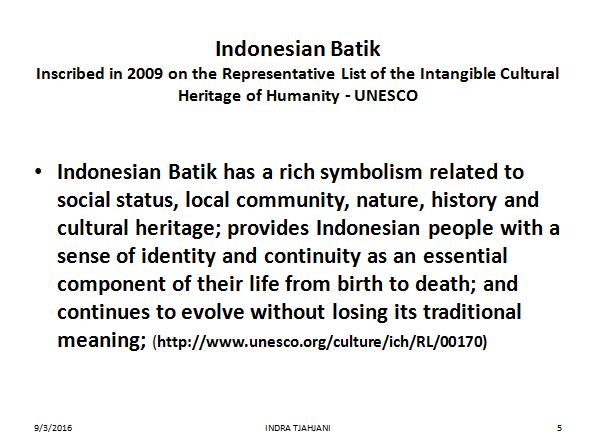 Indonesian Batik
Inscribed in 2009 on the Representative List of the Intangible Cultural Heritage of Humanity - UNESCO

• Indonesian Batik has a rich symbolism related to social status, local community, nature, history and cultural heritage; provides Indonesian people with a sense of identity and continuity as an essential component of their life from birth to death; and continues to evolve without losing its traditional meaning; (http://www.unesco.org/culture/ich/RL/00170)

9/3/2016 INDRA TJAHJANI 5